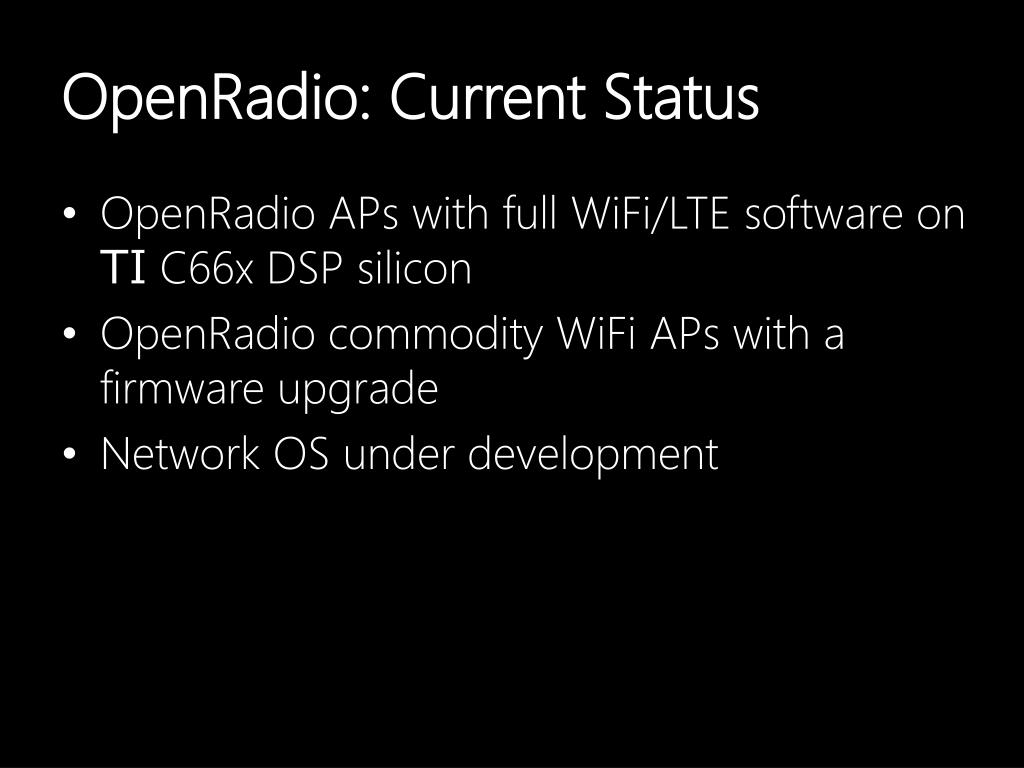 OpenRadio: Current Status

• OpenRadio APs with full WiFi/LTE software on TI C66x DSP silicon
• OpenRadio commodity WiFi APs with a firmware upgrade
• Network OS under development